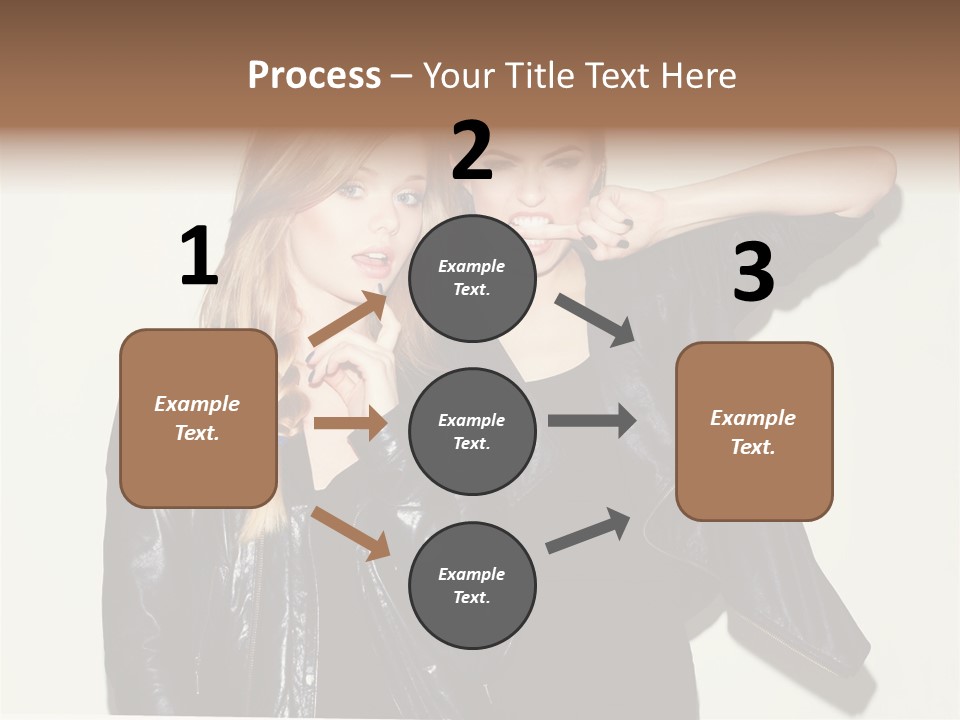 Process – Your Title Text Here

1

Example Text.

2

Example Text.

Example Text.

Example Text.

3

Example Text.